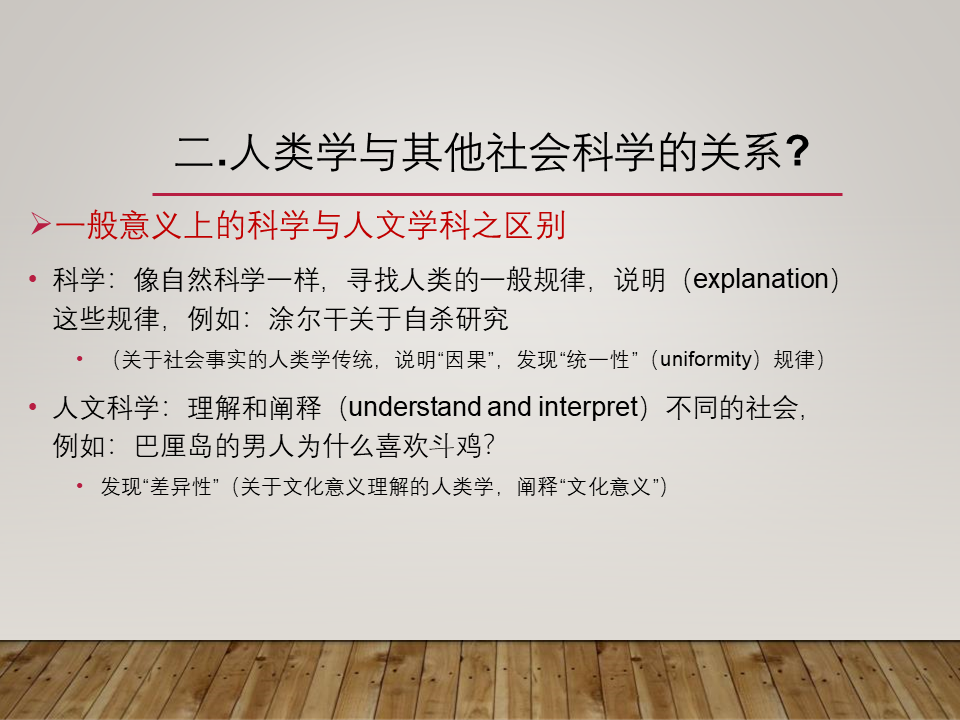 二.人类学与其他社会科学的关系?

➢一般意义上的科学与人文学科之区别

• 科学：像自然科学一样，寻找人类的一般规律，说明（explanation）这些规律，例如：涂尔干关于自杀研究

• （关于社会事实的人类学传统，说明“因果”，发现“统一性”（uniformity）规律）

• 人文科学：理解和阐释（understand and interpret）不同的社会，例如：巴厘岛的男人为什么喜欢斗鸡？

• 发现“差异性”（关于文化意义理解的人类学，阐释“文化意义”）